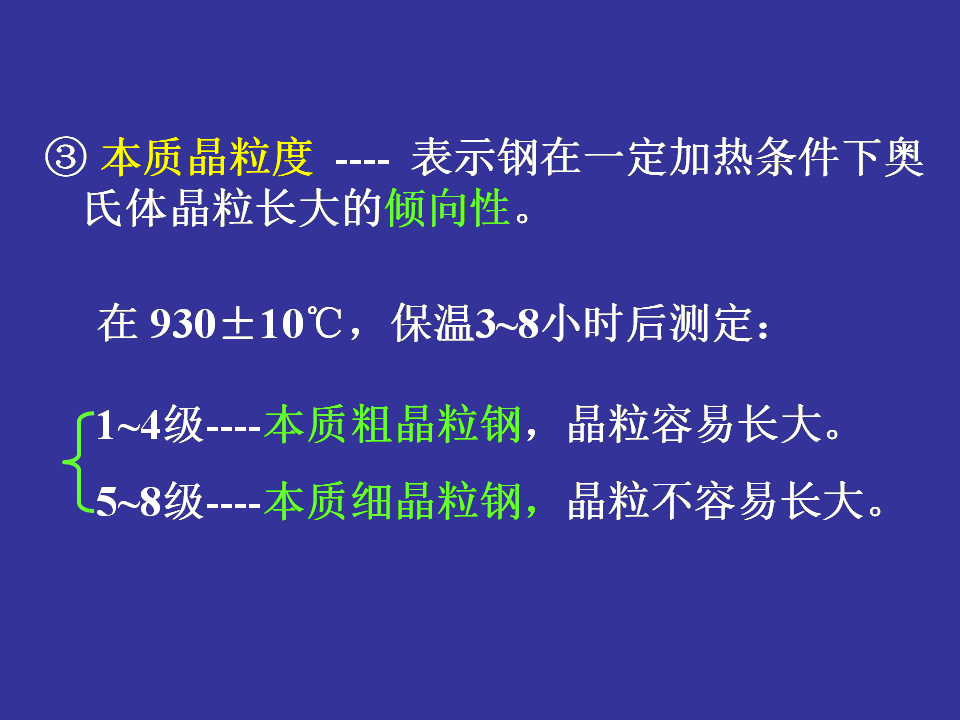 ③ 本质晶粒度 ---- 表示钢在一定加热条件下奥氏体晶粒长大的倾向性。

在 930±10℃，保温3~8小时后测定：

1~4级----本质粗晶粒钢，晶粒容易长大。

5~8级----本质细晶粒钢，晶粒不容易长大。